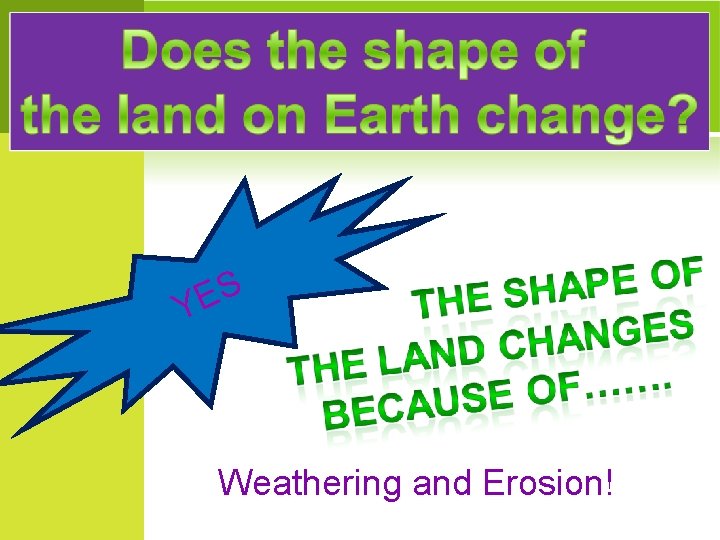 Does the shape of the land on Earth change?

YES

THE SHAPE OF THE LAND CHANGES BECAUSE OF…….

Weathering and Erosion!